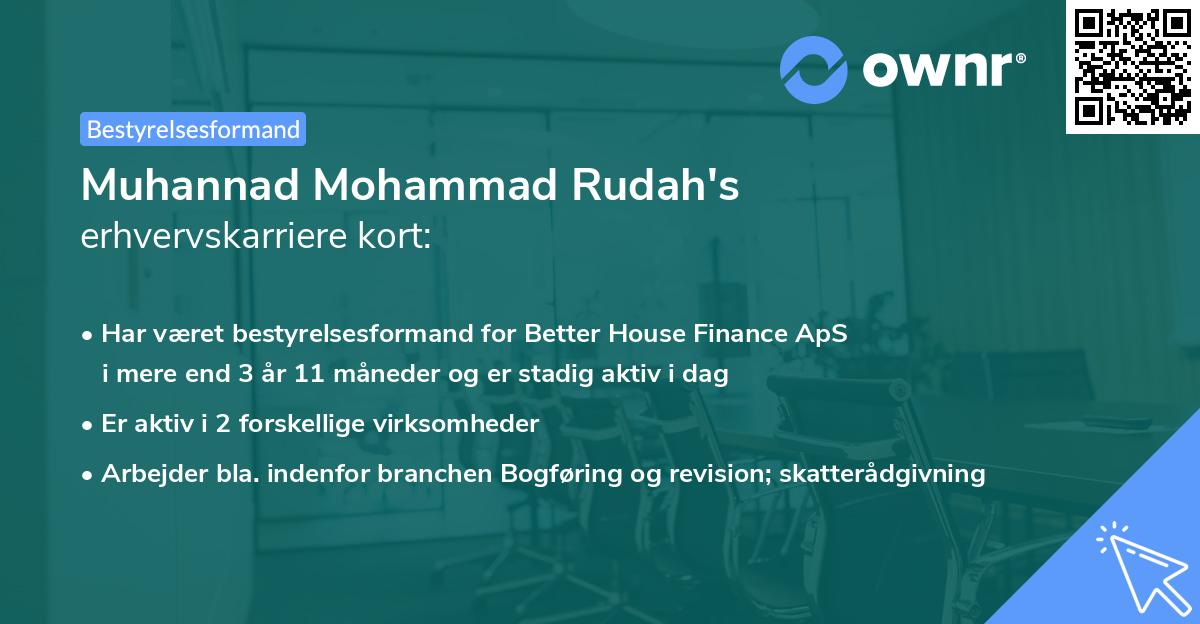 ownr®

Bestyrelsesformand

Muhannad Mohammad Rudah's erhvervskarriere kort:

• Har været bestyrelsesformand for Better House Finance ApS i mere end 3 år 11 måneder og er stadig aktiv i dag

• Er aktiv i 2 forskellige virksomheder

• Arbejder bla. indenfor branchen Bogføring og revision; skatterådgivning